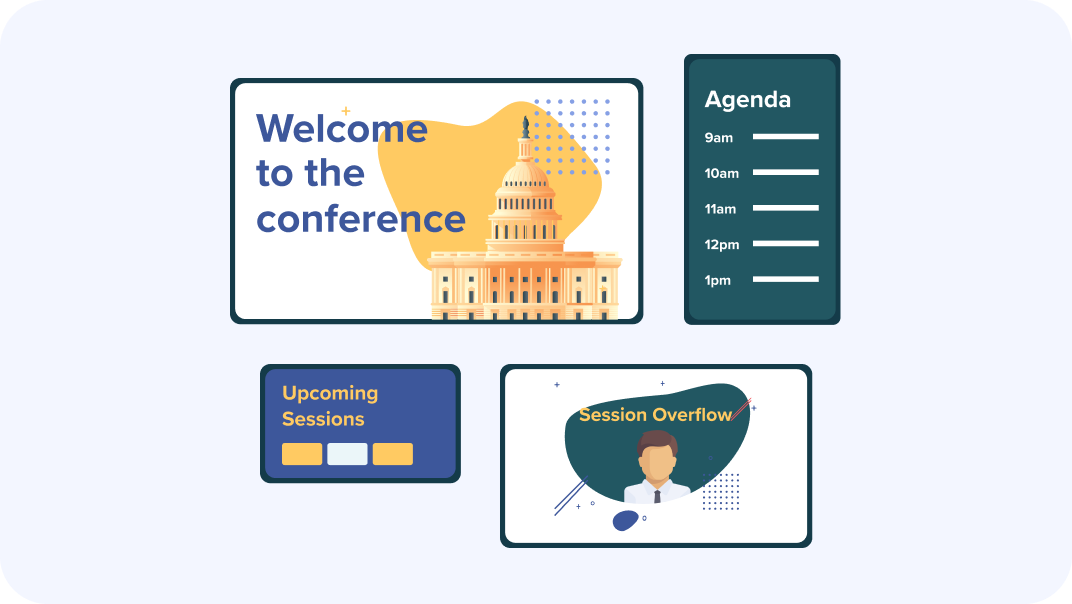 Welcome to the conference

Agenda
9am
10am
11am
12pm
1pm

Upcoming Sessions

Session Overflow